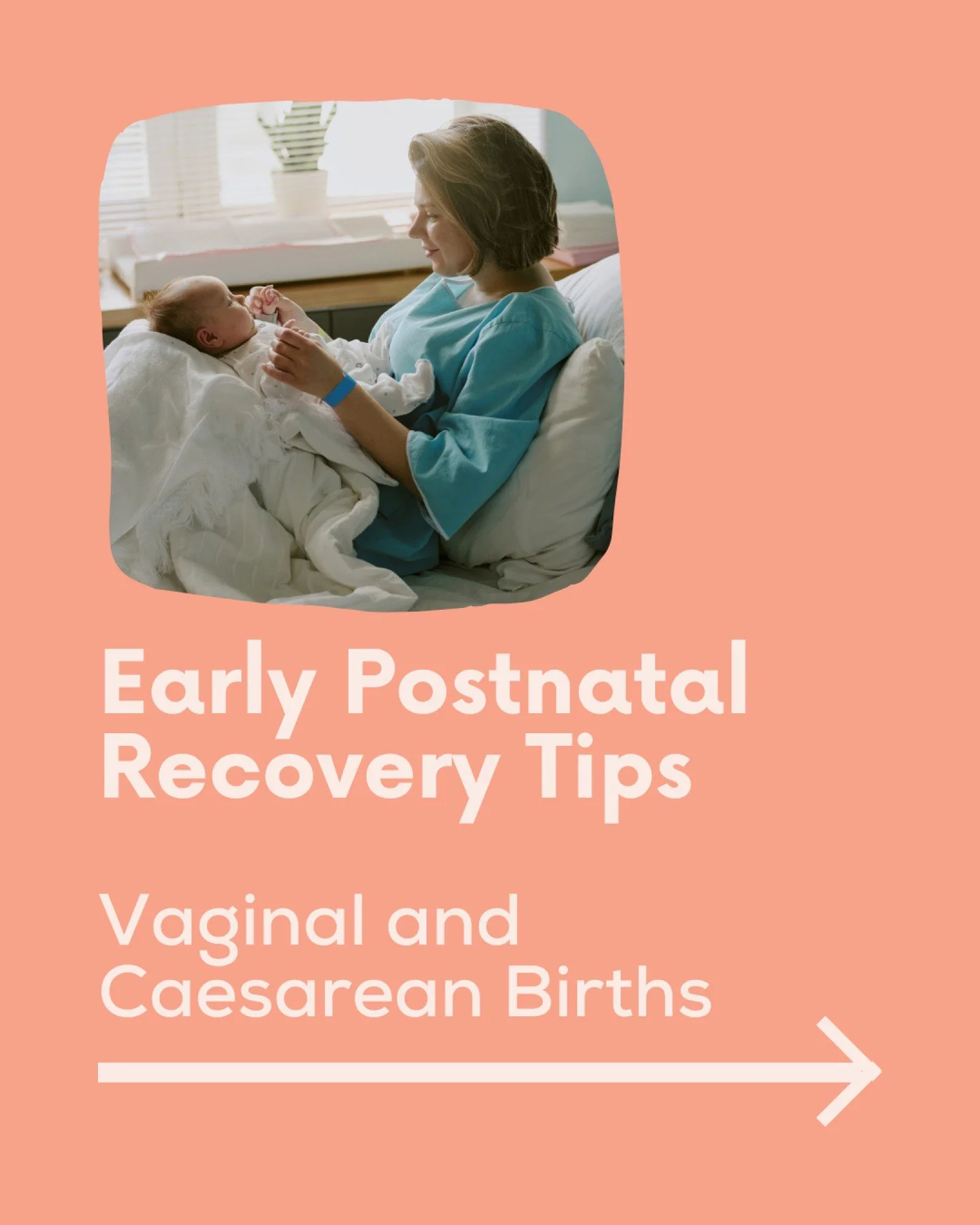 Early Postnatal Recovery Tips

Vaginal and Caesarean Births